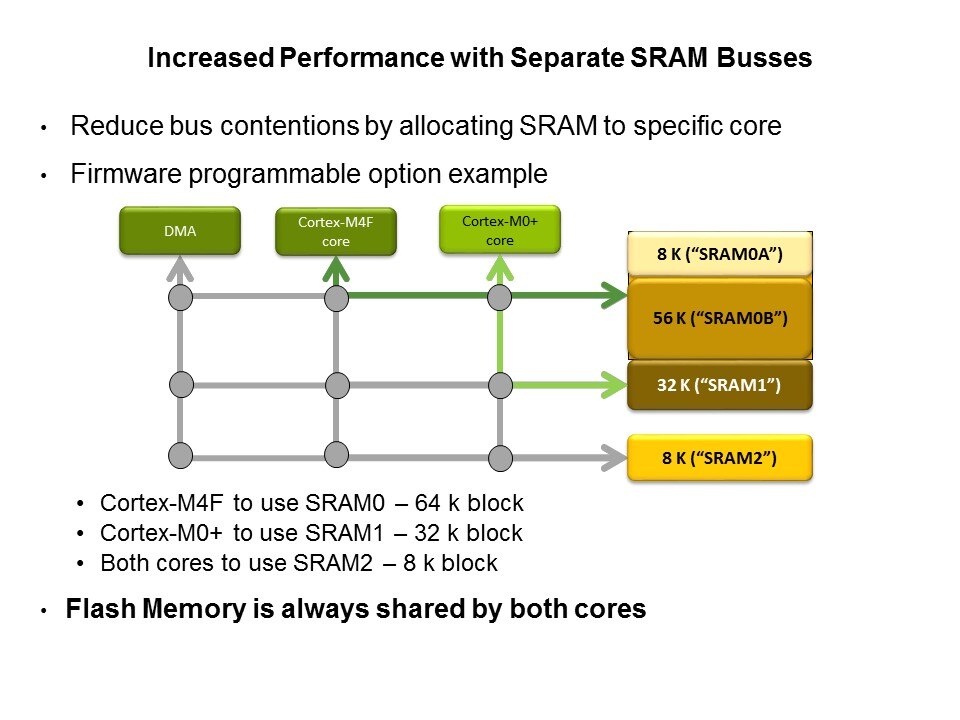 Increased Performance with Separate SRAM Busses

• Reduce bus contentions by allocating SRAM to specific core

• Firmware programmable option example

DMA

Cortex-M4F core

Cortex-M0+ core

8 K (“SRAM0A”)

56 K (“SRAM0B”)

32 K (“SRAM1”)

8 K (“SRAM2”)

• Cortex-M4F to use SRAM0 – 64 k block
• Cortex-M0+ to use SRAM1 – 32 k block
• Both cores to use SRAM2 – 8 k block

• Flash Memory is always shared by both cores